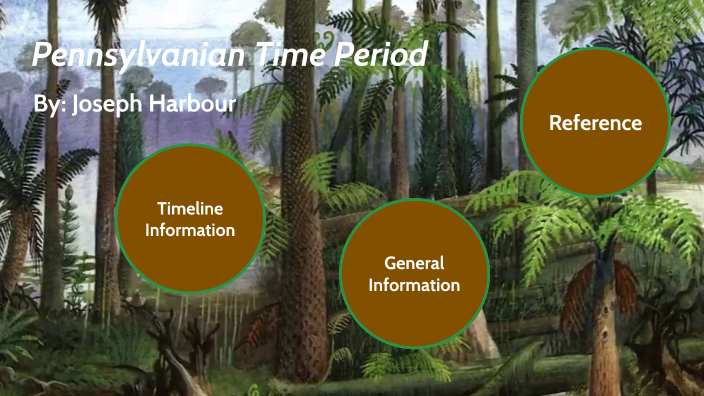 Pennsylvanian Time Period

By: Joseph Harbour

Timeline Information

General Information

Reference